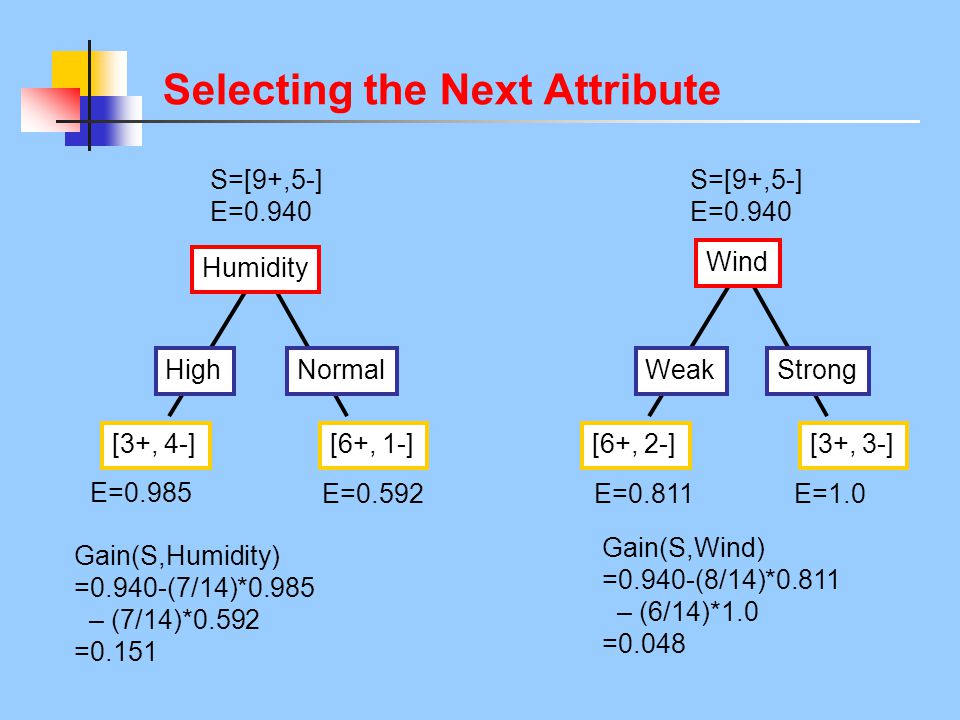 Selecting the Next Attribute

S=[9+,5-]
E=0.940

Humidity

High

Normal

[3+, 4-]

[6+, 1-]

E=0.985

E=0.592

Gain(S,Humidity)
=0.940-(7/14)*0.985
– (7/14)*0.592
=0.151

S=[9+,5-]
E=0.940

Wind

Weak

Strong

[6+, 2-]

[3+, 3-]

E=0.811

E=1.0

Gain(S,Wind)
=0.940-(8/14)*0.811
– (6/14)*1.0
=0.048